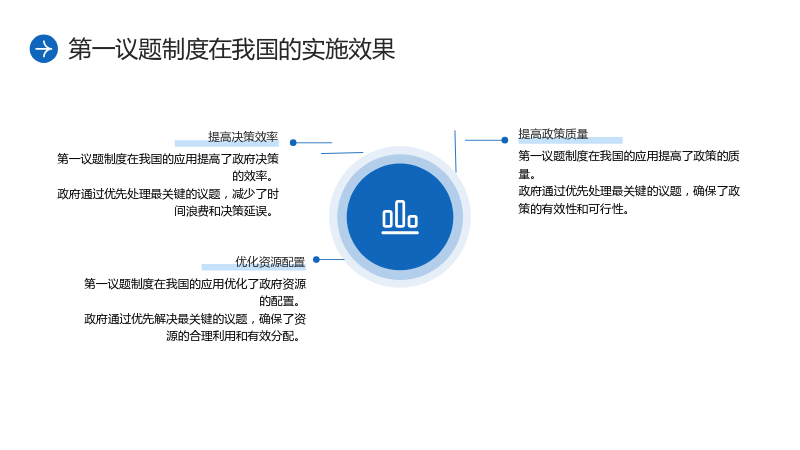 第一议题制度在我国的实施效果

提高决策效率

第一议题制度在我国的应用提高了政府决策的效率。

政府通过优先处理最关键的议题，减少了时间浪费和决策延误。

优化资源配置

第一议题制度在我国的应用优化了政府资源的配置。

政府通过优先解决最关键的议题，确保了资源的合理利用和有效分配。

提高政策质量

第一议题制度在我国的应用提高了政策的质量。

政府通过优先处理最关键的议题，确保了政策的有效性和可行性。